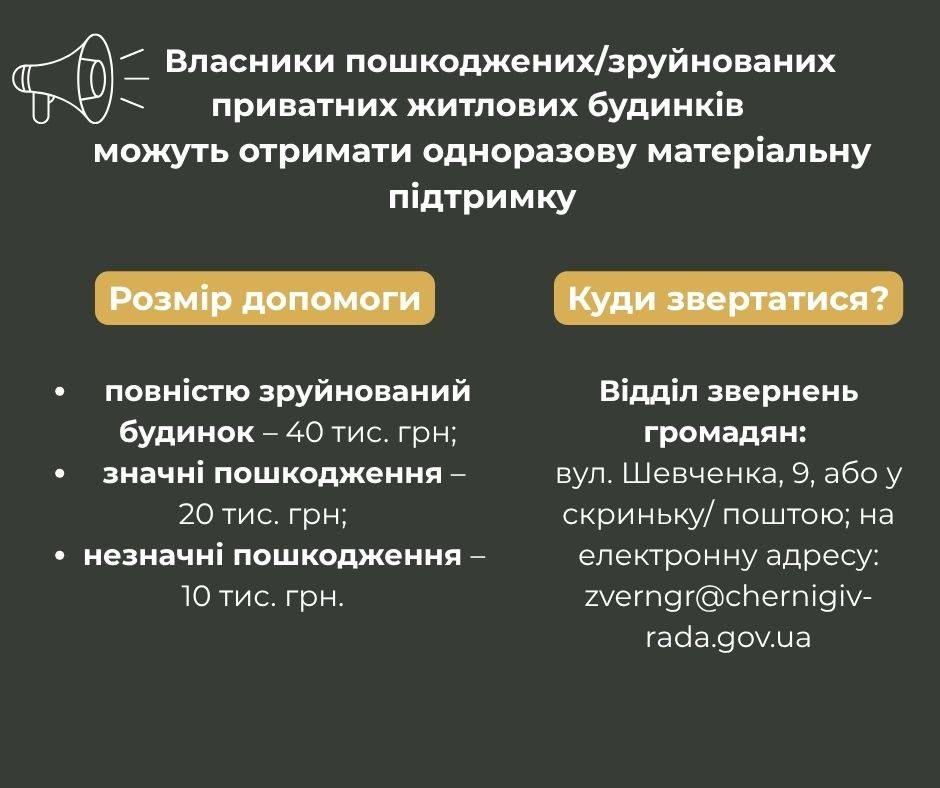 Власники пошкоджених/зруйнованих приватних житлових будинків можуть отримати одноразову матеріальну підтримку

Розмір допомоги

• повністю зруйнований будинок – 40 тис. грн;
• значні пошкодження – 20 тис. грн;
• незначні пошкодження – 10 тис. грн.

Куди звертатися?

Відділ звернень громадян: вул. Шевченка, 9, або у скриньку/ поштою; на електронну адресу: zverngr@chernigiv-rada.gov.ua